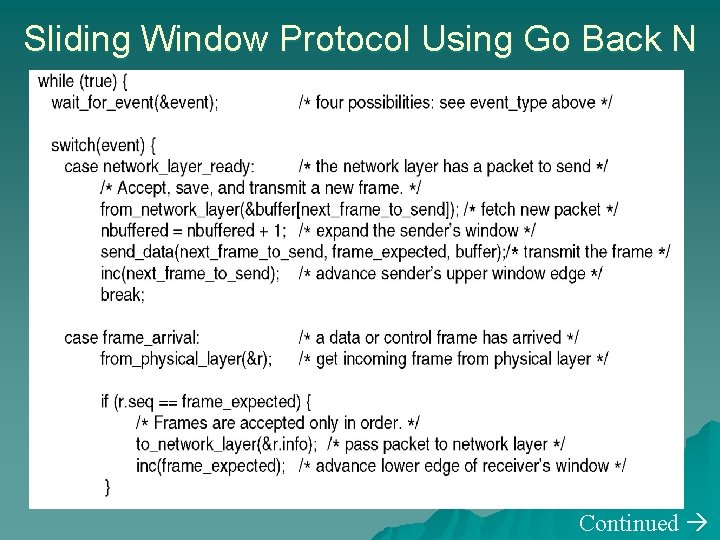 Sliding Window Protocol Using Go Back N

while (true) {
  wait_for_event(&event);  /* four possibilities: see event_type above */

  switch(event) {
    case network_layer_ready:  /* the network layer has a packet to send */
      /* Accept, save, and transmit a new frame. */
      from_network_layer(&buffer[next_frame_to_send]); /* fetch new packet */
      nbuffered = nbuffered + 1;  /* expand the sender's window */
      send_data(next_frame_to_send, frame_expected, buffer);/* transmit the frame */
      inc(next_frame_to_send);  /* advance sender's upper window edge */
      break;

    case frame_arrival:  /* a data or control frame has arrived */
      from_physical_layer(&r);  /* get incoming frame from physical layer */

      if (r.seq == frame_expected) {
        /* Frames are accepted only in order. */
        to_network_layer(&r.info);  /* pass packet to network layer */
        inc(frame_expected);  /* advance lower edge of receiver's window */
      }

Continued →